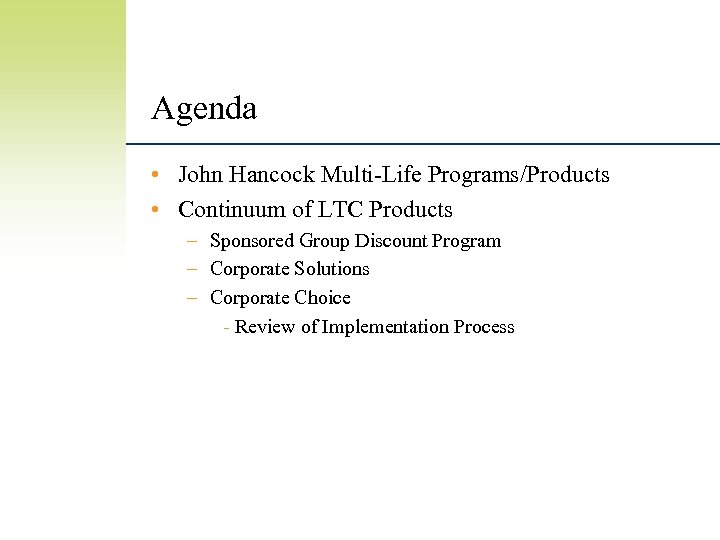 Agenda

• John Hancock Multi-Life Programs/Products
• Continuum of LTC Products
  – Sponsored Group Discount Program
  – Corporate Solutions
  – Corporate Choice
    - Review of Implementation Process